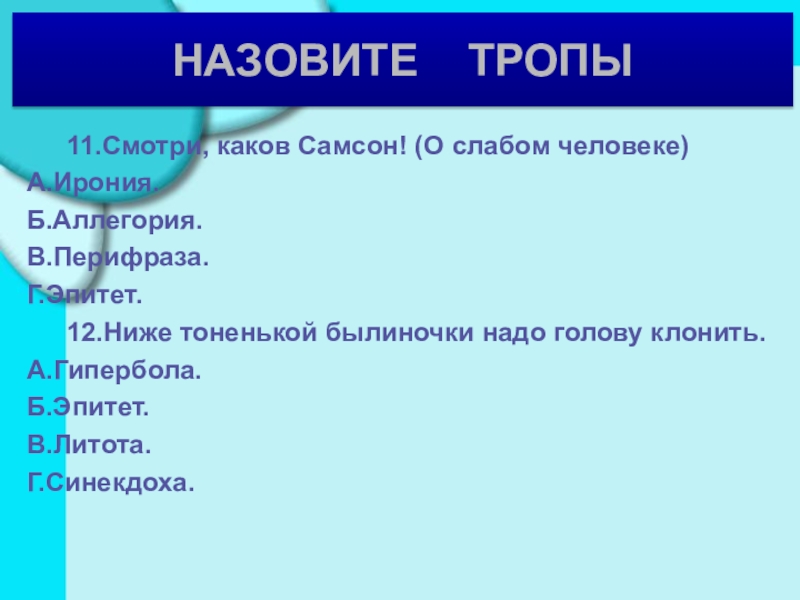 НАЗОВИТЕ ТРОПЫ

11.Смотри, каков Самсон! (О слабом человеке)
А.Ирония.
Б.Аллегория.
В.Перифраза.
Г.Эпитет.

12.Ниже тоненькой былиночки надо голову клонить.
А.Гипербола.
Б.Эпитет.
В.Литота.
Г.Синекдоха.